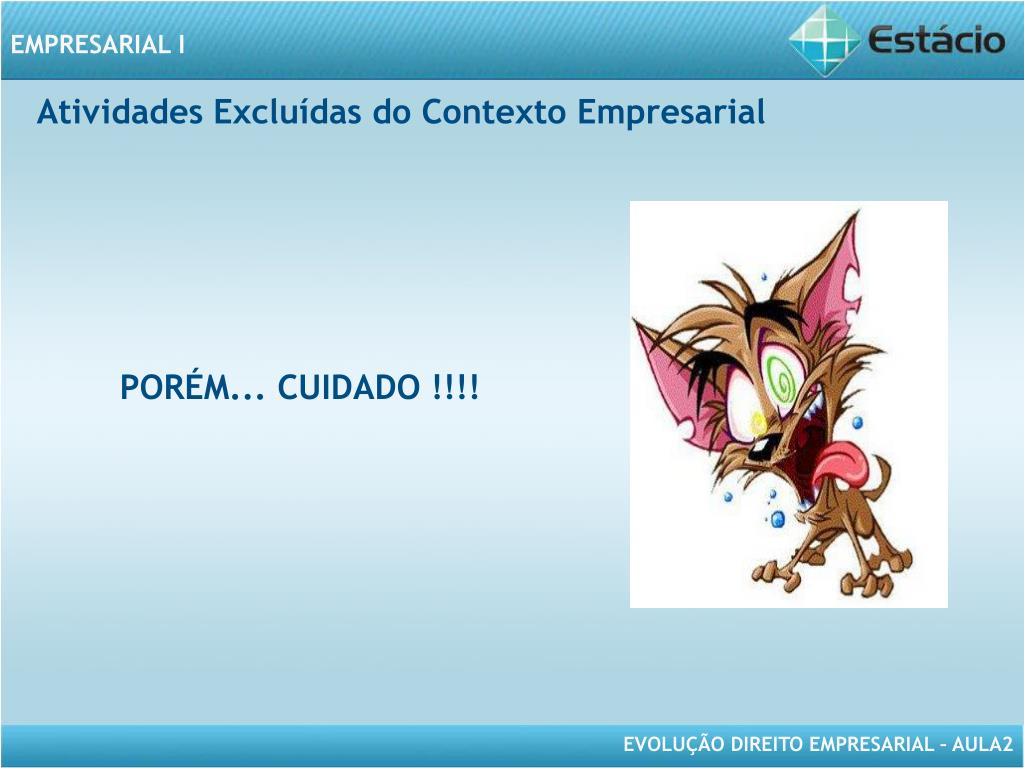 EMPRESARIAL I

Estácio

Atividades Excluídas do Contexto Empresarial

PORÉM... CUIDADO !!!!

EVOLUÇÃO DIREITO EMPRESARIAL – AULA2